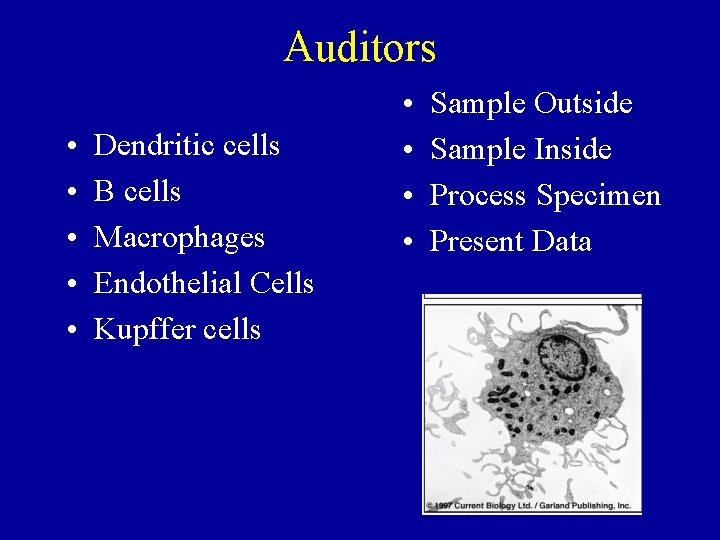 Auditors

• Dendritic cells
• B cells
• Macrophages
• Endothelial Cells
• Kupffer cells

• Sample Outside
• Sample Inside
• Process Specimen
• Present Data

© 1997 Current Biology Ltd. / Garland Publishing, Inc.